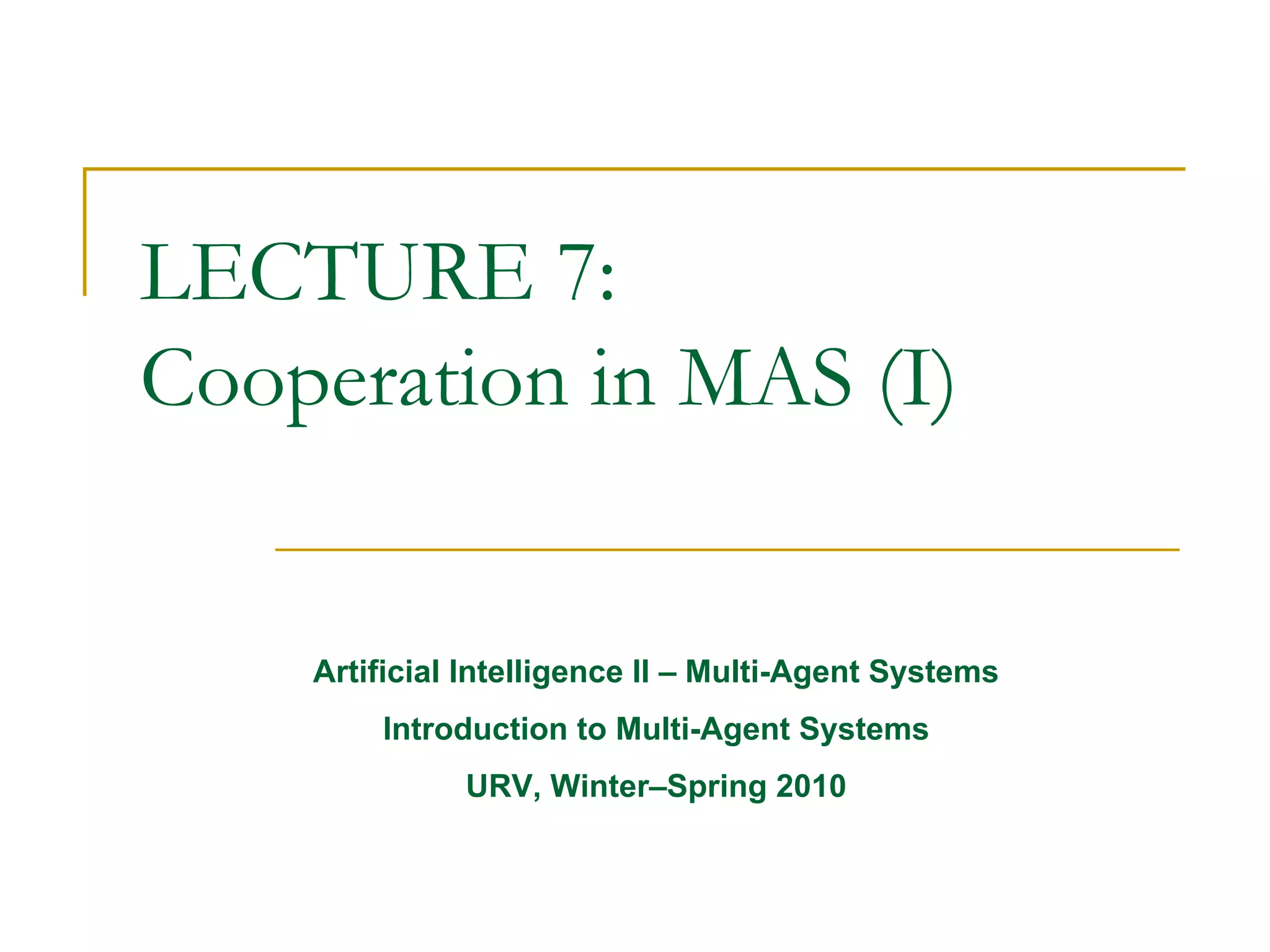 LECTURE 7:
Cooperation in MAS (I)

Artificial Intelligence II – Multi-Agent Systems

Introduction to Multi-Agent Systems

URV, Winter–Spring 2010